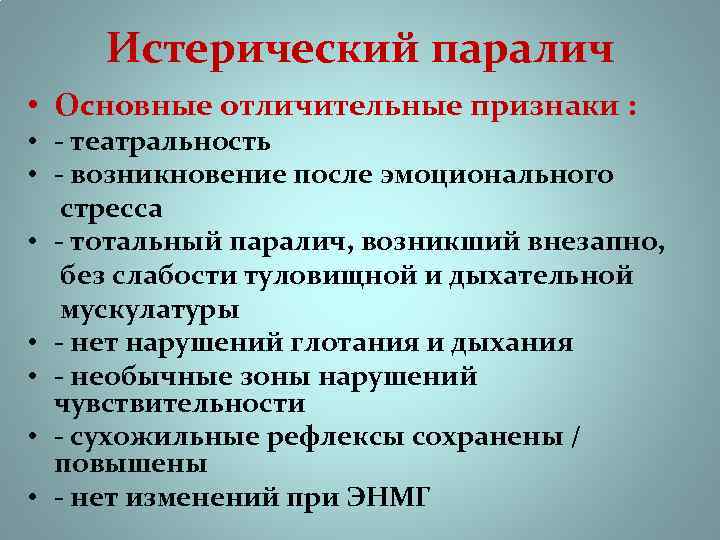 Истерический паралич

• Основные отличительные признаки :
• - театральность
• - возникновение после эмоционального стресса
• - тотальный паралич, возникший внезапно, без слабости туловищной и дыхательной мускулатуры
• - нет нарушений глотания и дыхания
• - необычные зоны нарушений чувствительности
• - сухожильные рефлексы сохранены / повышены
• - нет изменений при ЭНМГ